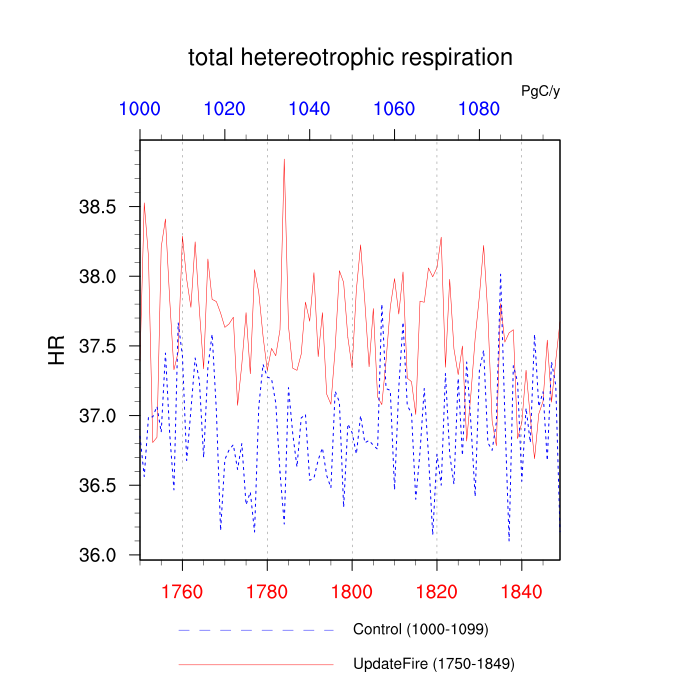 total hetereotrophic respiration

PgC/y

1000 1020 1040 1060 1080

HR

38.5
38.0
37.5
37.0
36.5
36.0

1760 1780 1800 1820 1840

Control (1000-1099)

UpdateFire (1750-1849)